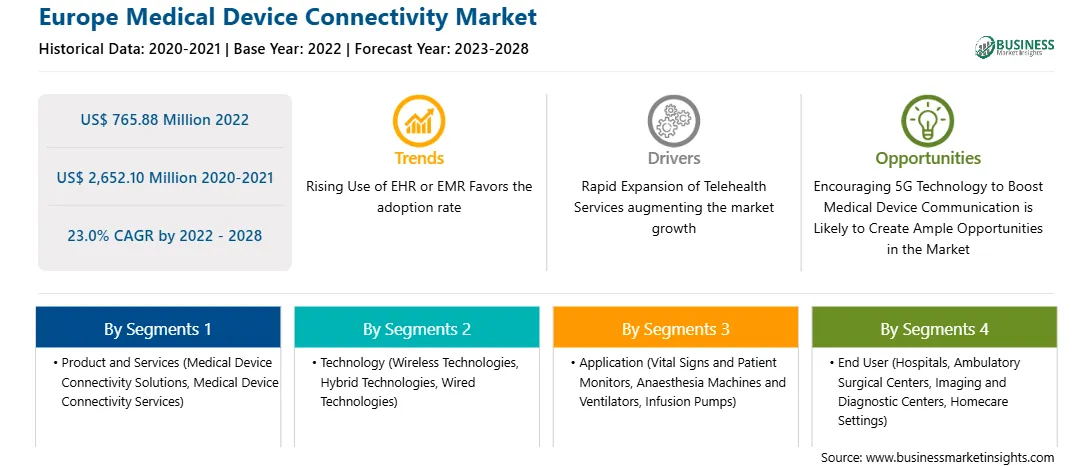 Europe Medical Device Connectivity Market

Historical Data: 2020-2021 | Base Year: 2022 | Forecast Year: 2023-2028

BUSINESS Market Insights

US$ 765.88 Million 2022

US$ 2,652.10 Million 2020-2021

23.0% CAGR by 2022 - 2028

Trends

Rising Use of EHR or EMR Favors the adoption rate

Drivers

Rapid Expansion of Telehealth Services augmenting the market growth

Opportunities

Encouraging 5G Technology to Boost Medical Device Communication is Likely to Create Ample Opportunities in the Market

By Segments 1

• Product and Services (Medical Device Connectivity Solutions, Medical Device Connectivity Services)

By Segments 2

• Technology (Wireless Technologies, Hybrid Technologies, Wired Technologies)

By Segments 3

• Application (Vital Signs and Patient Monitors, Anaesthesia Machines and Ventilators, Infusion Pumps)

By Segments 4

• End User (Hospitals, Ambulatory Surgical Centers, Imaging and Diagnostic Centers, Homecare Settings)

Source: www.businessmarketinsights.com